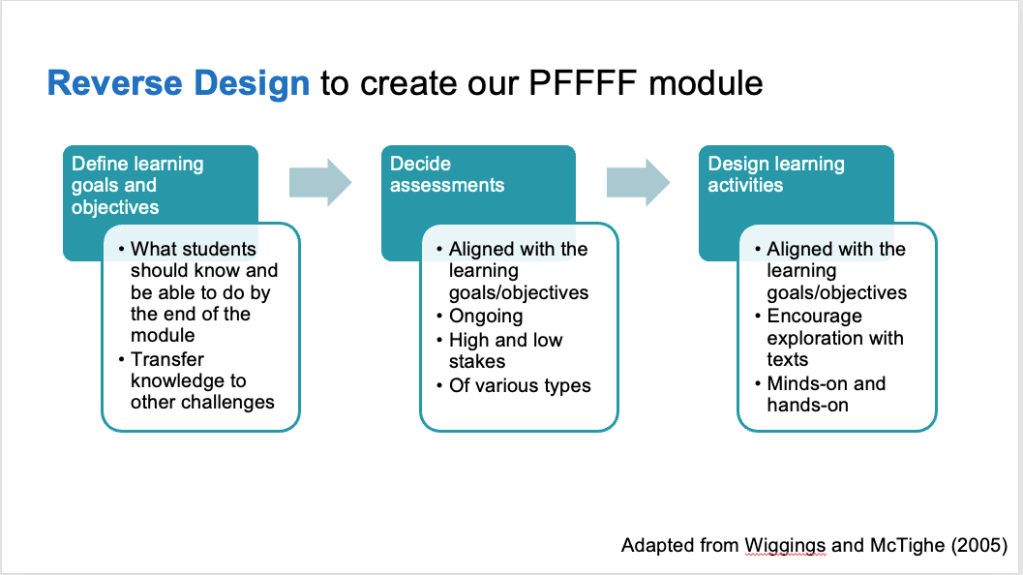 Reverse Design to create our PFFFF module

Define learning goals and objectives

• What students should know and be able to do by the end of the module
• Transfer knowledge to other challenges

Decide assessments

• Aligned with the learning goals/objectives
• Ongoing
• High and low stakes
• Of various types

Design learning activities

• Aligned with the learning goals/objectives
• Encourage exploration with texts
• Minds-on and hands-on

Adapted from Wiggings and McTighe (2005)